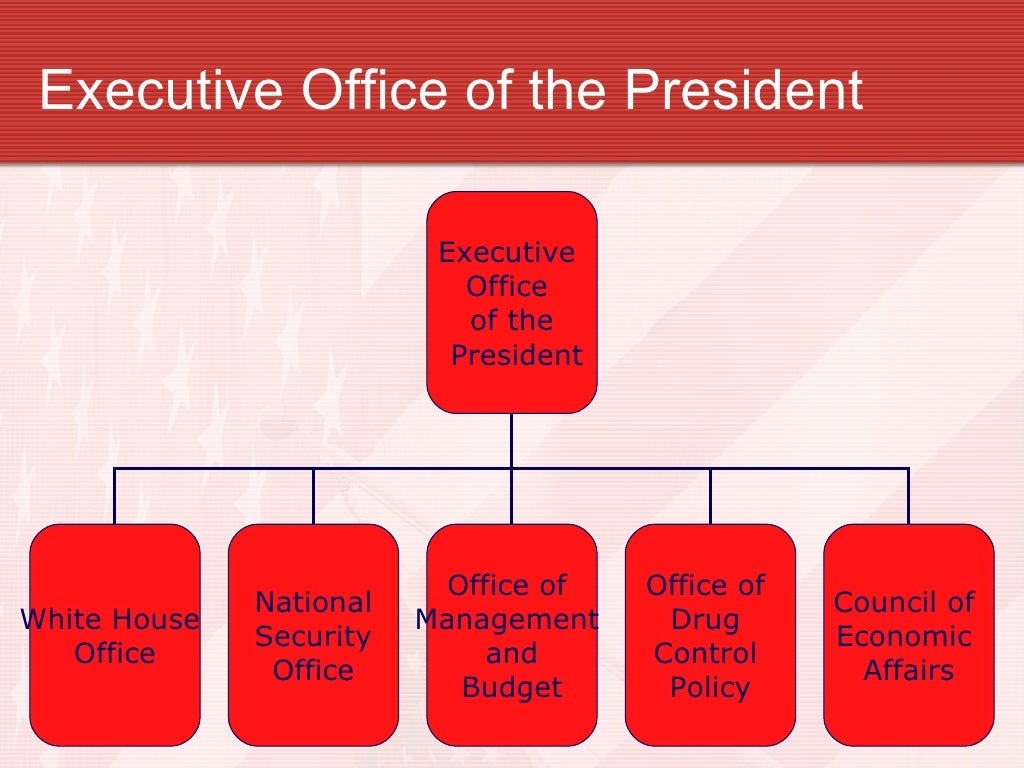 Executive Office of the President

Executive Office of the President

White House Office

National Security Office

Office of Management and Budget

Office of Drug Control Policy

Council of Economic Affairs